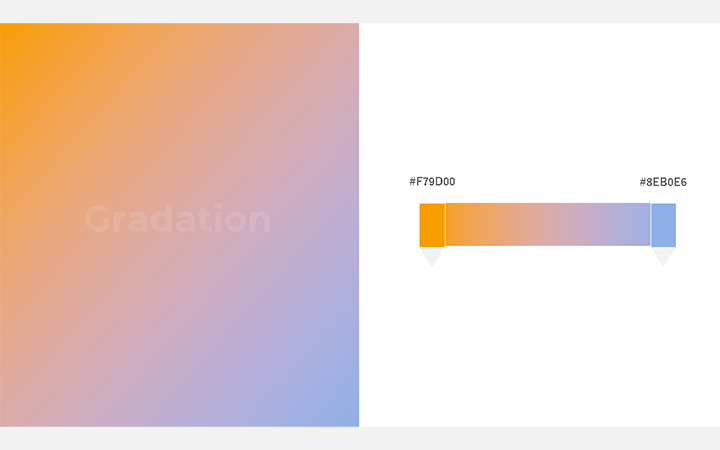 Gradation

#F79D00

#8EB0E6